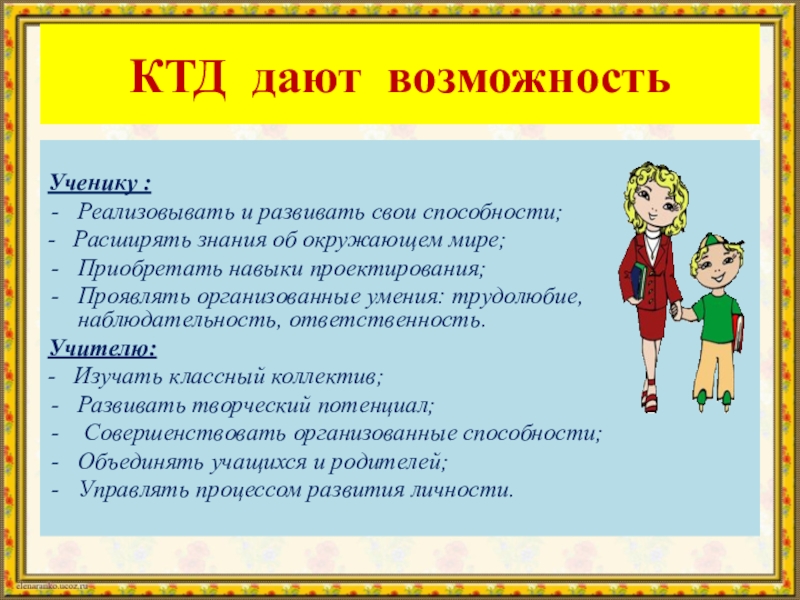 КТД дают возможность

Ученику :
- Реализовывать и развивать свои способности;
- Расширять знания об окружающем мире;
- Приобретать навыки проектирования;
- Проявлять организованные умения: трудолюбие, наблюдательность, ответственность.

Учителю:
- Изучать классный коллектив;
- Развивать творческий потенциал;
- Совершенствовать организованные способности;
- Объединять учащихся и родителей;
- Управлять процессом развития личности.

elenaranko.ucoz.ru